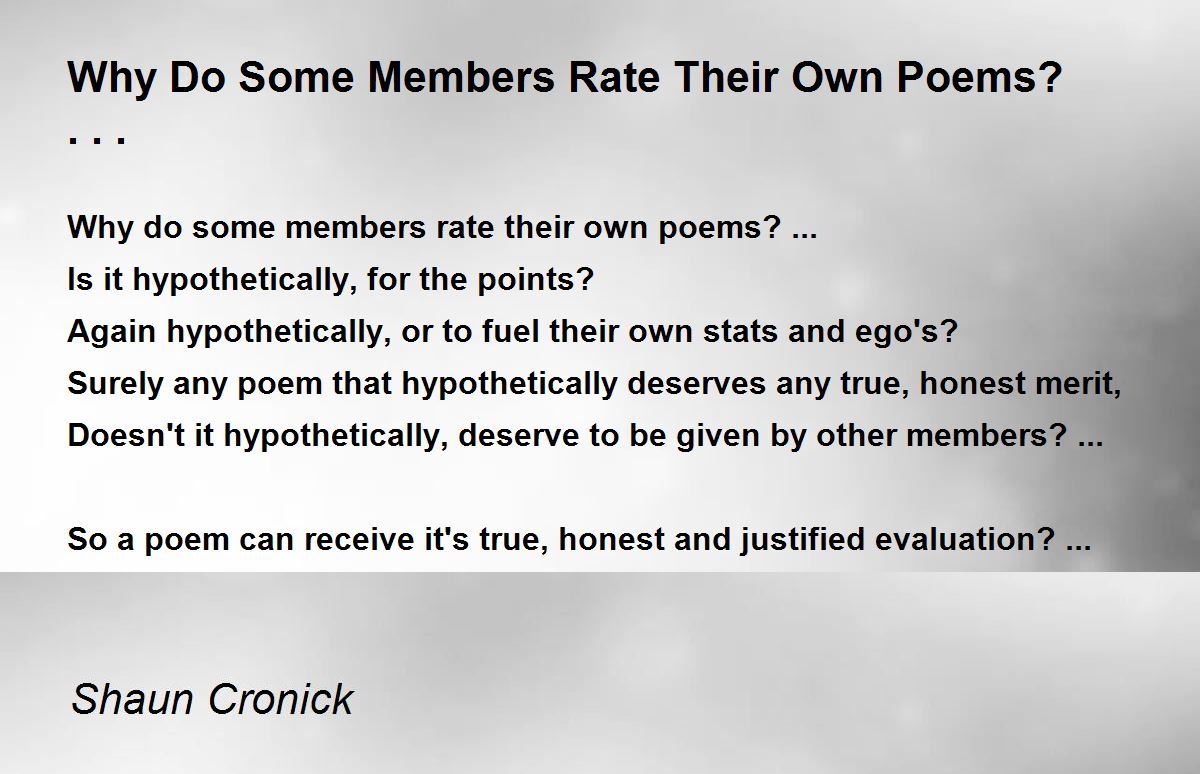 Why Do Some Members Rate Their Own Poems? . . .

Why do some members rate their own poems? ...
Is it hypothetically, for the points?
Again hypothetically, or to fuel their own stats and ego's?
Surely any poem that hypothetically deserves any true, honest merit,
Doesn't it hypothetically, deserve to be given by other members? ...

So a poem can receive it's true, honest and justified evaluation? ...

Shaun Cronick